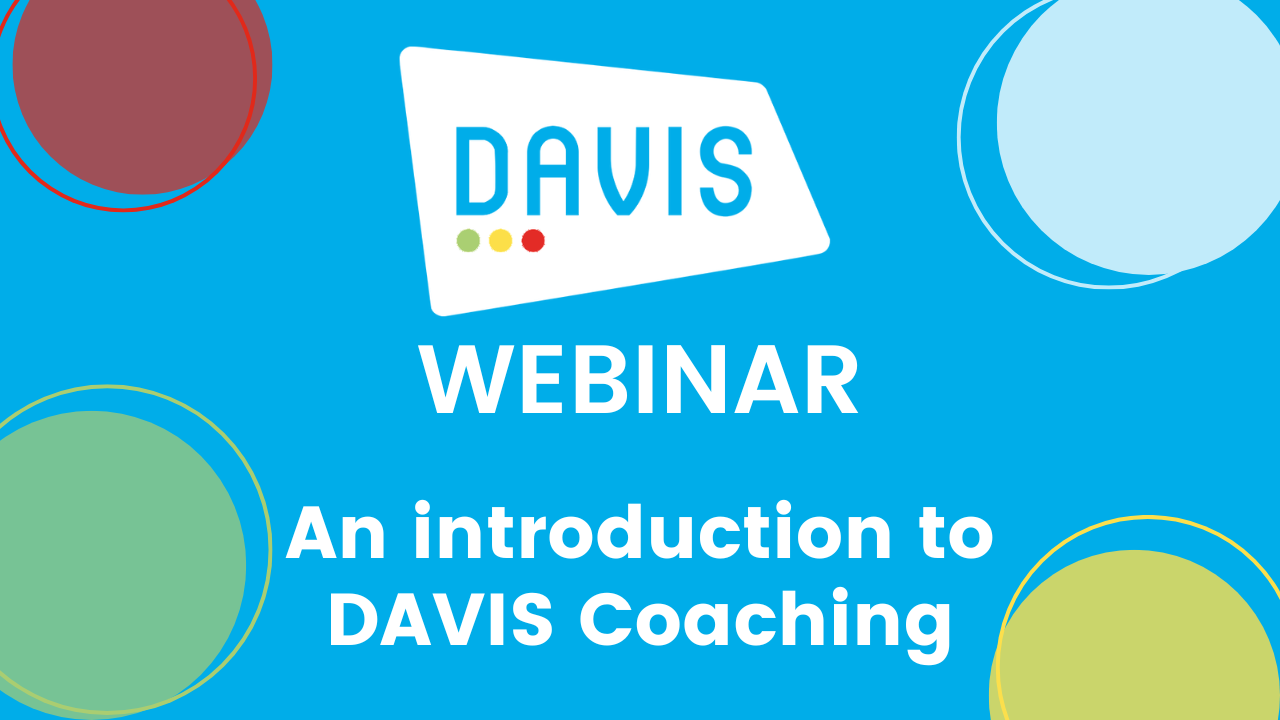 DAVIS

WEBINAR

An introduction to DAVIS Coaching